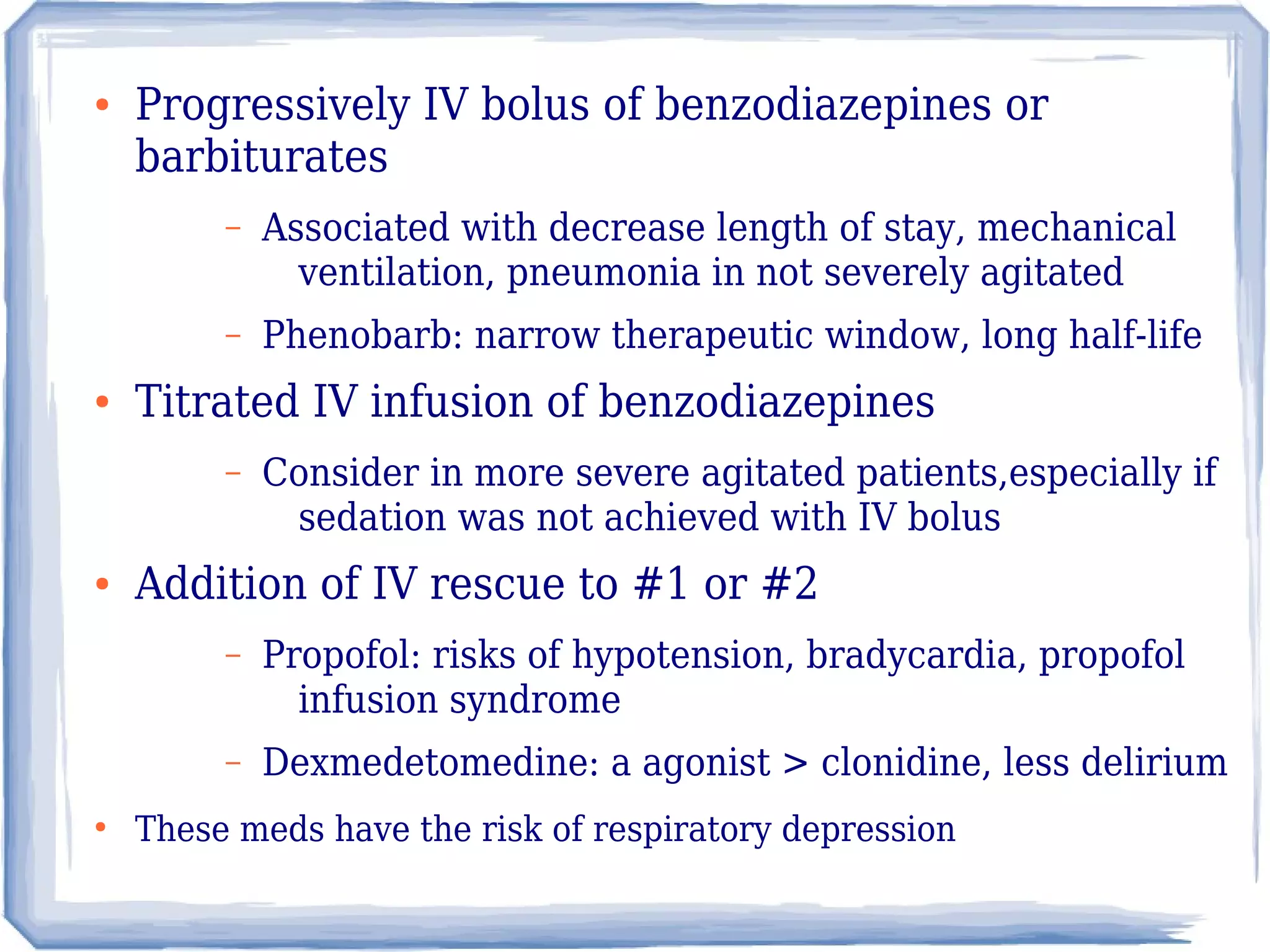 • Progressively IV bolus of benzodiazepines or barbiturates

– Associated with decrease length of stay, mechanical ventilation, pneumonia in not severely agitated

– Phenobarb: narrow therapeutic window, long half-life

• Titrated IV infusion of benzodiazepines

– Consider in more severe agitated patients,especially if sedation was not achieved with IV bolus

• Addition of IV rescue to #1 or #2

– Propofol: risks of hypotension, bradycardia, propofol infusion syndrome

– Dexmedetomedine: a agonist > clonidine, less delirium

• These meds have the risk of respiratory depression